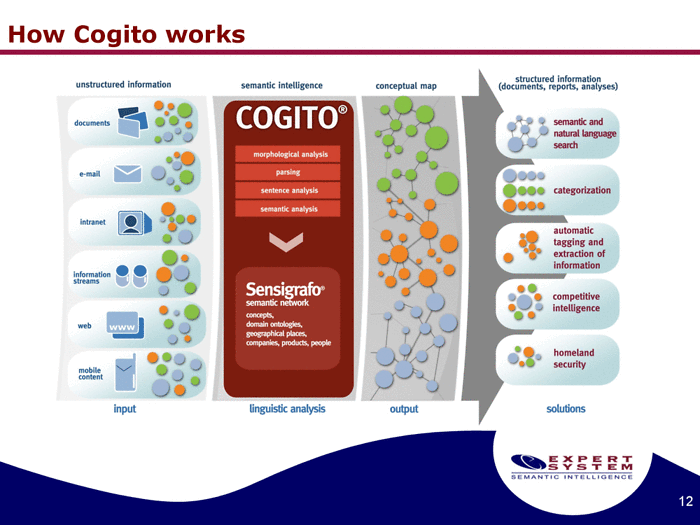 How Cogito works

unstructured information

documents

e-mail

intranet

information streams

web

www

mobile content

input

semantic intelligence

COGITO®

morphological analysis

parsing

sentence analysis

semantic analysis

Sensigrafo®
semantic network

concepts, domain ontologies, geographical places, companies, products, people

linguistic analysis

conceptual map

output

structured information
(documents, reports, analyses)

semantic and natural language search

categorization

automatic tagging and extraction of information

competitive intelligence

homeland security

solutions

EXPERT SYSTEM
SEMANTIC INTELLIGENCE

12